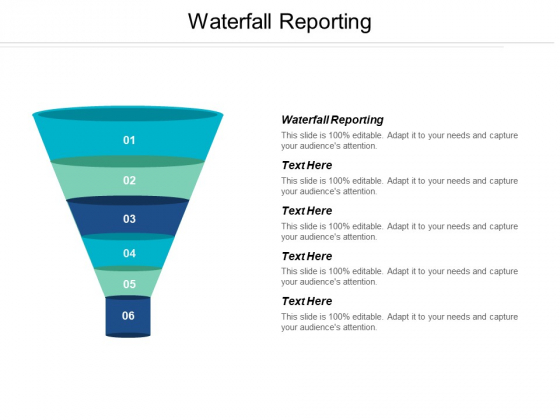 Waterfall Reporting

01
02
03
04
05
06

Waterfall Reporting
This slide is 100% editable. Adapt it to your needs and capture your audience's attention.

Text Here
This slide is 100% editable. Adapt it to your needs and capture your audience's attention.

Text Here
This slide is 100% editable. Adapt it to your needs and capture your audience's attention.

Text Here
This slide is 100% editable. Adapt it to your needs and capture your audience's attention.

Text Here
This slide is 100% editable. Adapt it to your needs and capture your audience's attention.